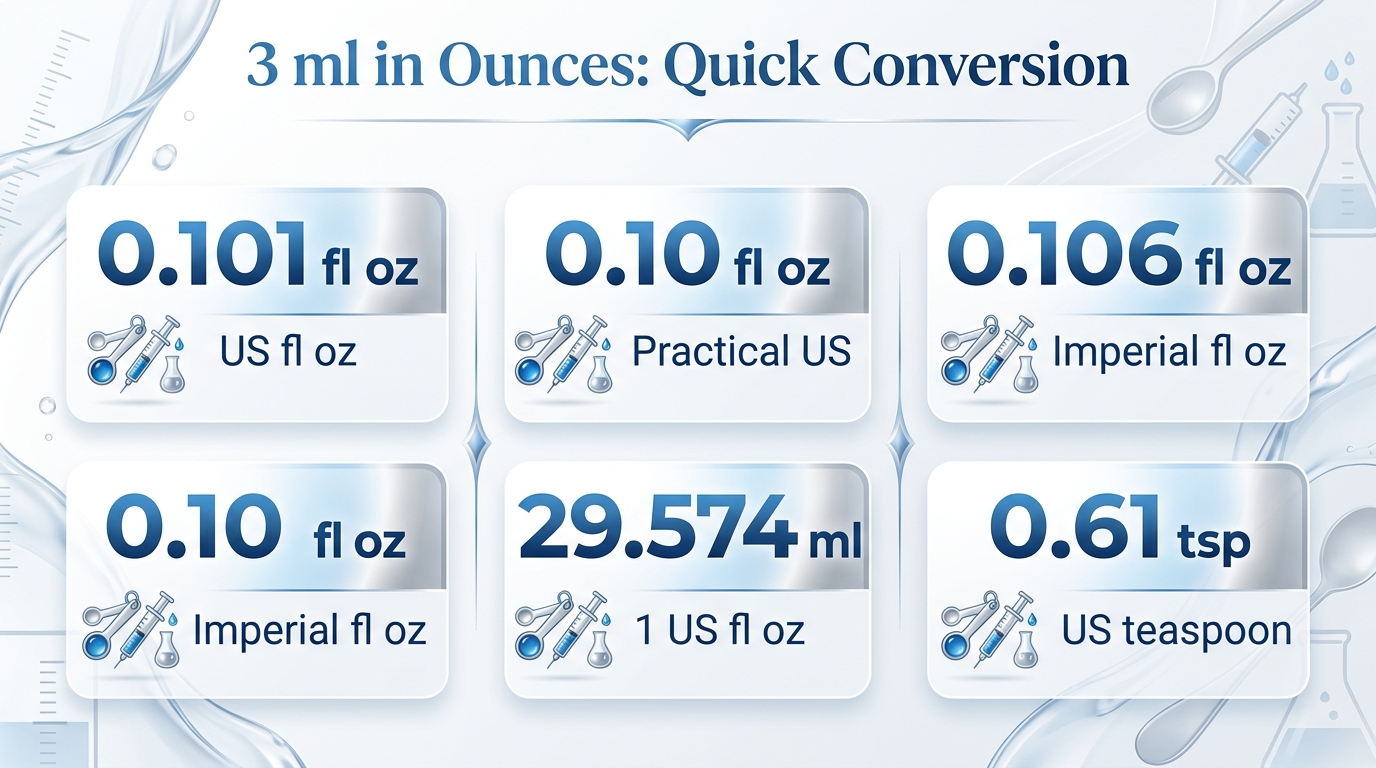 3 ml in Ounces: Quick Conversion

0.101 fl oz
US fl oz

0.10 fl oz
Practical US

0.106 fl oz
Imperial fl oz

0.10 fl oz
Imperial fl oz

29.574 ml
1 US fl oz

0.61 tsp
US teaspoon